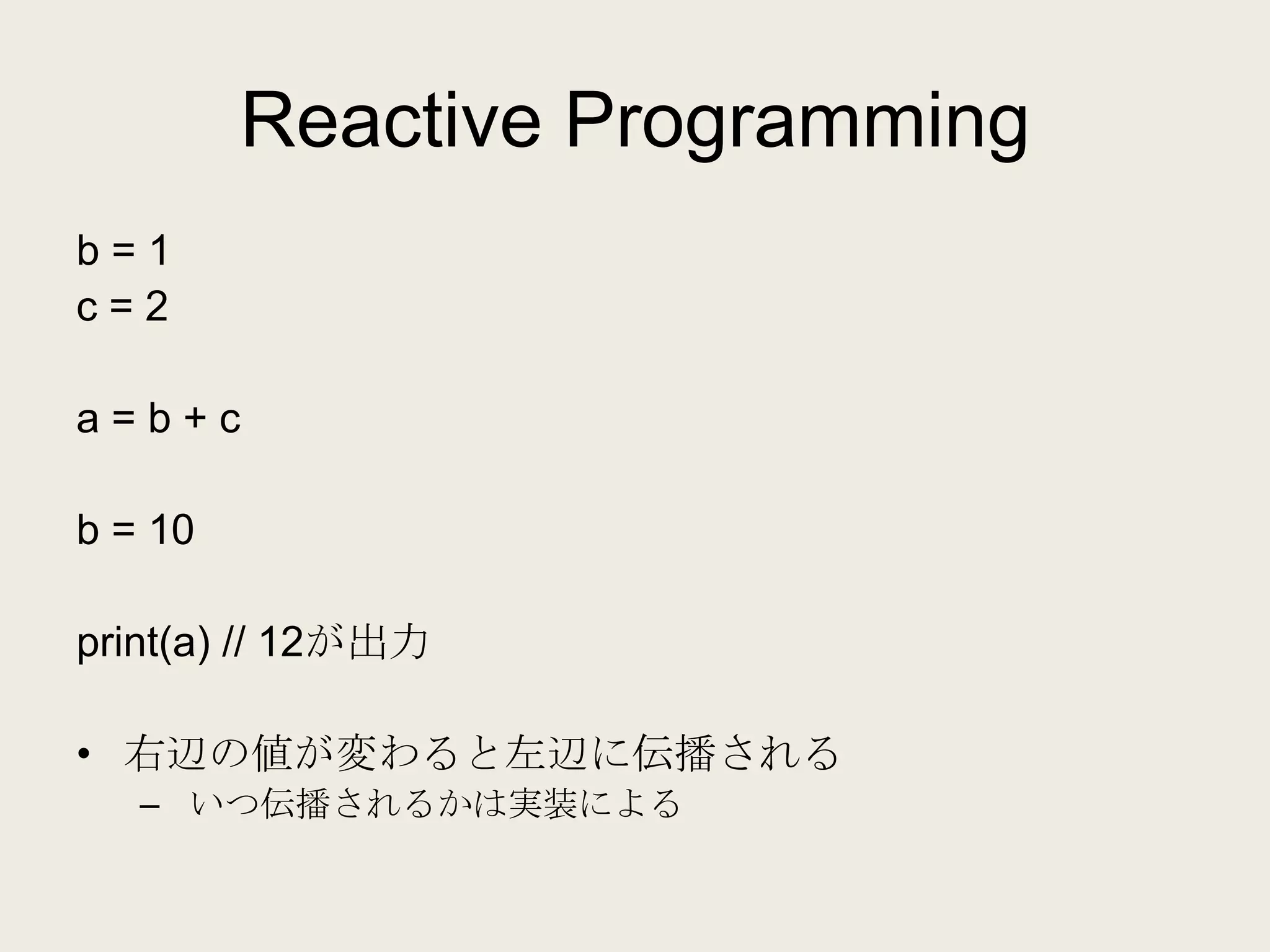 Reactive Programming

b = 1
c = 2

a = b + c

b = 10

print(a) // 12が出力

• 右辺の値が変わると左辺に伝播される
– いつ伝播されるかは実装による